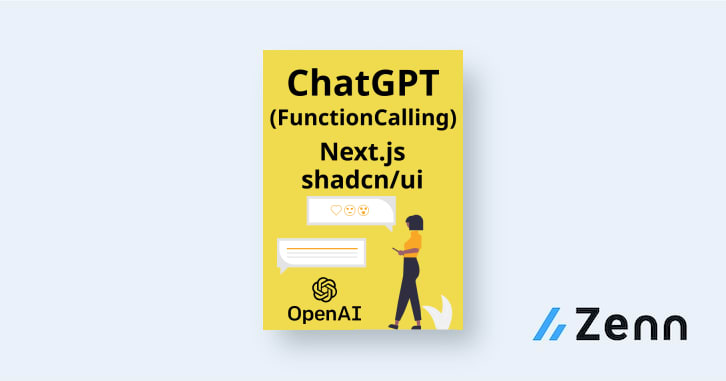 ChatGPT
(FunctionCalling)
Next.js
shadcn/ui

OpenAI

Zenn